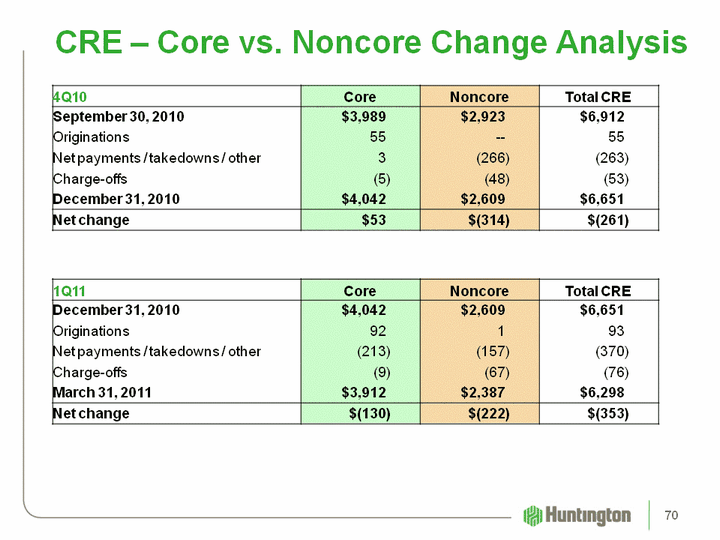 CRE – Core vs. Noncore Change Analysis

| 4Q10 | Core | Noncore | Total CRE |
|---|---|---|---|
| September 30, 2010 | \$3,989 | \$2,923 | \$6,912 |
| Originations | 55 | -- | 55 |
| Net payments / takedowns / other | 3 | (266) | (263) |
| Charge-offs | (5) | (48) | (53) |
| December 31, 2010 | \$4,042 | \$2,609 | \$6,651 |
| Net change | \$53 | \$(314) | \$(261) |

| 1Q11 | Core | Noncore | Total CRE |
|---|---|---|---|
| December 31, 2010 | \$4,042 | \$2,609 | \$6,651 |
| Originations | 92 | 1 | 93 |
| Net payments / takedowns / other | (213) | (157) | (370) |
| Charge-offs | (9) | (67) | (76) |
| March 31, 2011 | \$3,912 | \$2,387 | \$6,298 |
| Net change | \$(130) | \$(222) | \$(353) |

Huntington

70